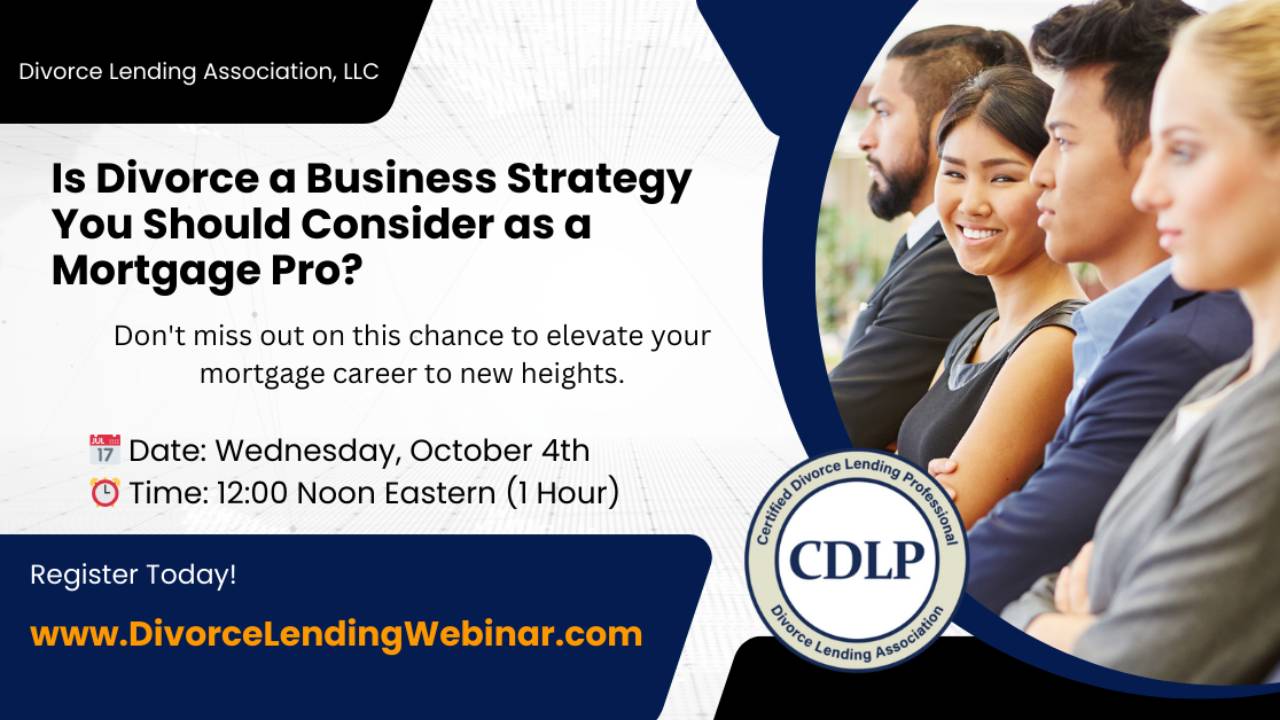 Divorce Lending Association, LLC

Is Divorce a Business Strategy You Should Consider as a Mortgage Pro?

Don't miss out on this chance to elevate your mortgage career to new heights.

📅 Date: Wednesday, October 4th
⏰ Time: 12:00 Noon Eastern (1 Hour)

Register Today!

www.DivorceLendingWebinar.com

Certified Divorce Lending Professional
CDLP
Divorce Lending Association